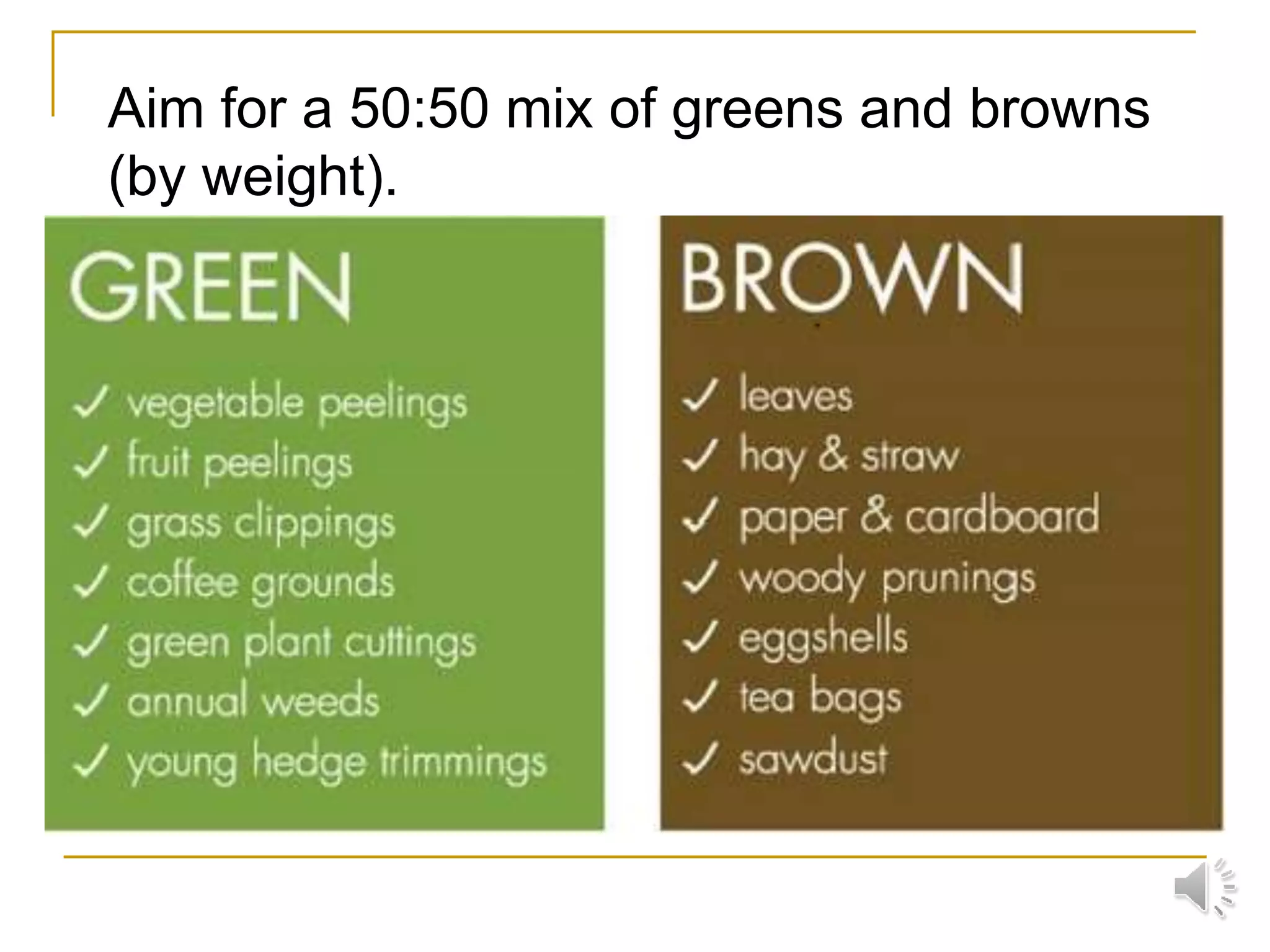 Aim for a 50:50 mix of greens and browns (by weight).

GREEN

✓ vegetable peelings
✓ fruit peelings
✓ grass clippings
✓ coffee grounds
✓ green plant cuttings
✓ annual weeds
✓ young hedge trimmings

BROWN

✓ leaves
✓ hay & straw
✓ paper & cardboard
✓ woody prunings
✓ eggshells
✓ tea bags
✓ sawdust